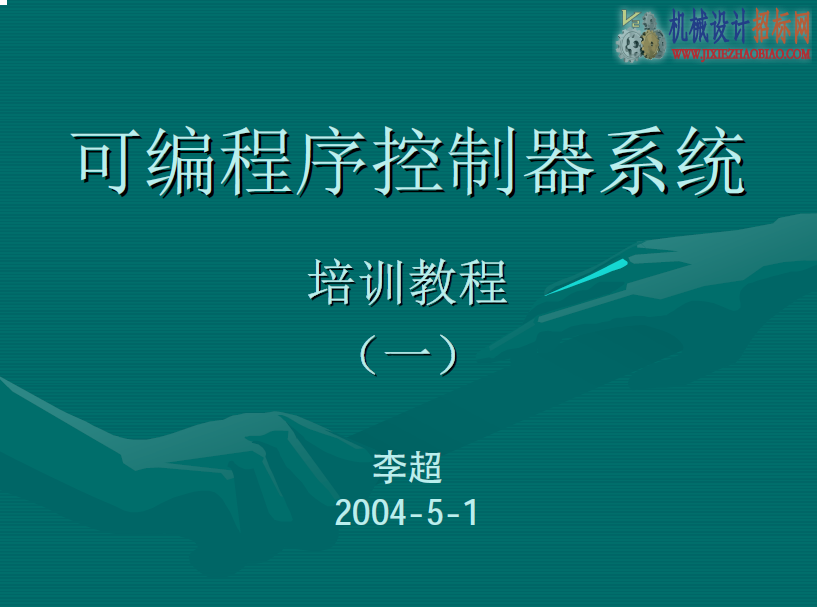 机械设计招标网
WWW.JIXIEZHAOBIAO.COM

可编程序控制器系统

培训教程

（一）

李超
2004-5-1